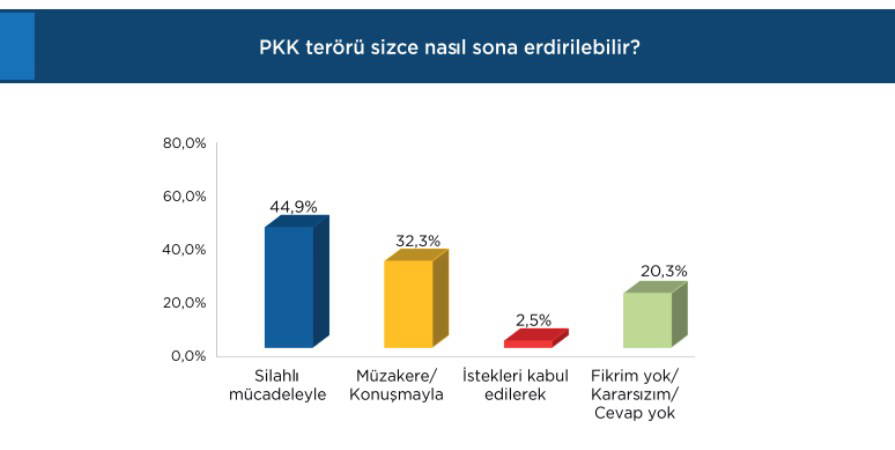 PKK terörü sizce nasıl sona erdirilebilir?

80,0%
60,0%
40,0%
20,0%
0,0%

44,9%
32,3%
2,5%
20,3%

Silahlı mücadeleyle
Müzakere/ Konuşmayla
İstekleri kabul edilerek
Fikrim yok/ Kararsızım/ Cevap yok